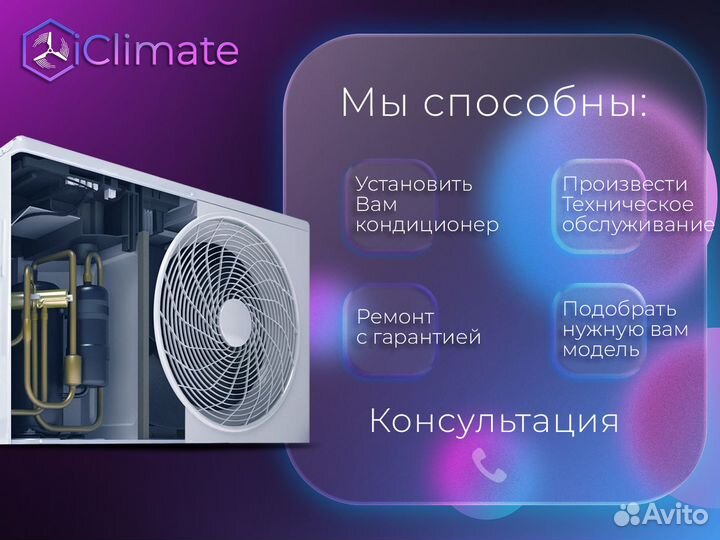 iClimate

Мы способны:

Установить Вам кондиционер

Произвести Техническое обслуживание

Ремонт с гарантией

Подобрать нужную вам модель

Консультация

Avito